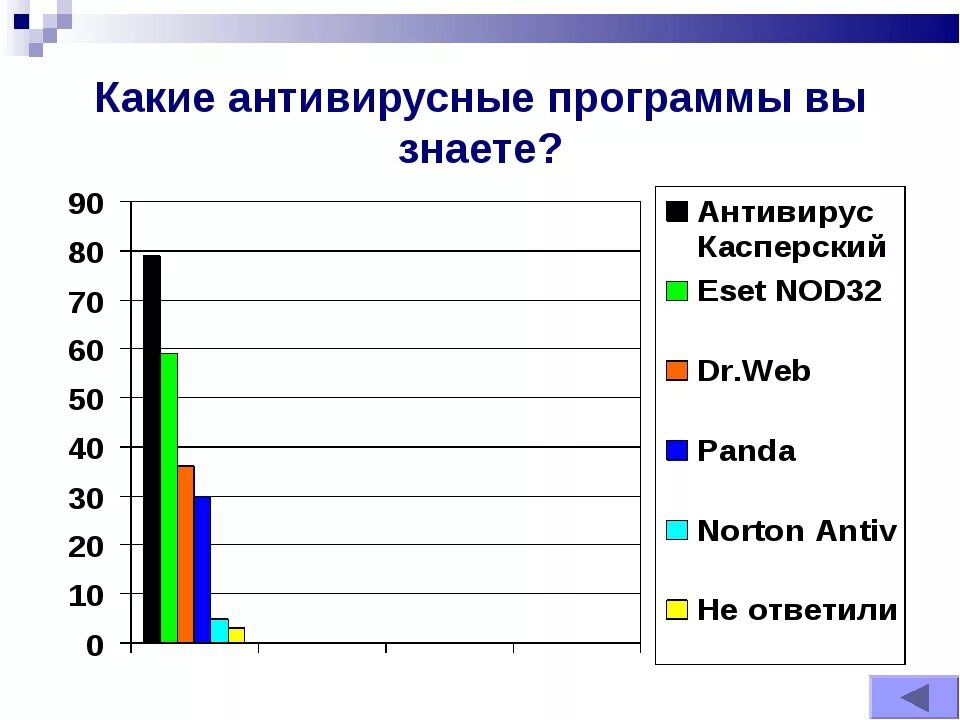 Какие антивирусные программы вы знаете?

90
80
70
60
50
40
30
20
10
0

Антивирус Касперский
Eset NOD32
Dr.Web
Panda
Norton Antiv
Не ответили